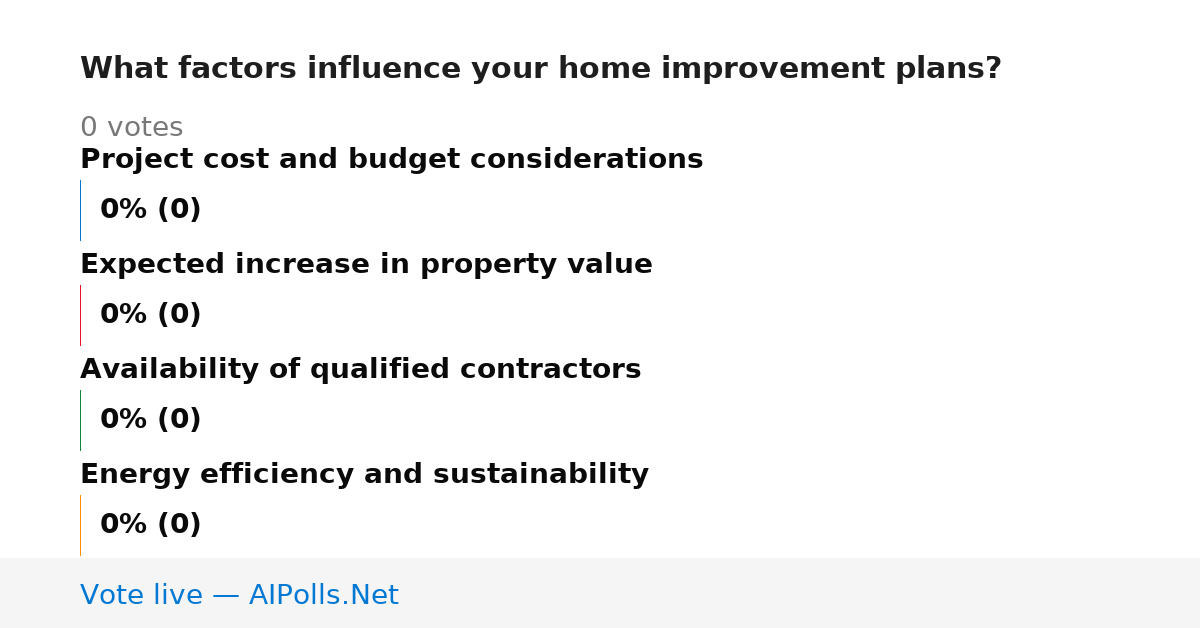 What factors influence your home improvement plans?

0 votes

Project cost and budget considerations

0% (0)

Expected increase in property value

0% (0)

Availability of qualified contractors

0% (0)

Energy efficiency and sustainability

0% (0)

Vote live — AIPolls.Net